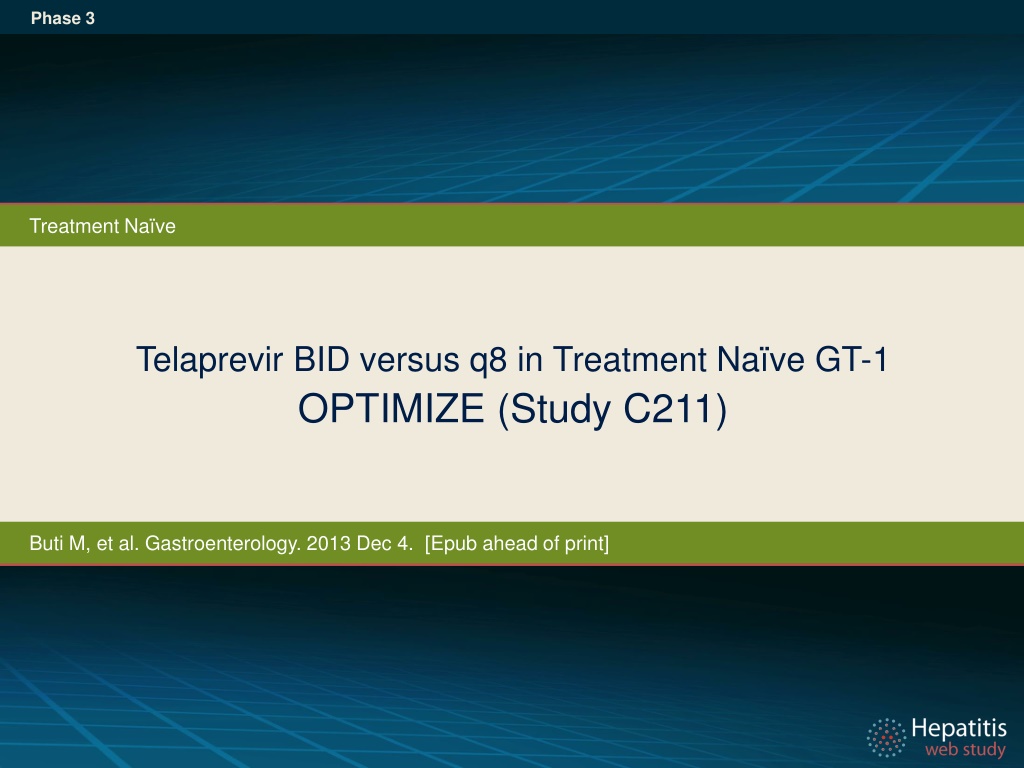 Phase 3

Treatment Naïve

Telaprevir BID versus q8 in Treatment Naïve GT-1
OPTIMIZE (Study C211)

Buti M, et al. Gastroenterology. 2013 Dec 4. [Epub ahead of print]

Hepatitis
web study